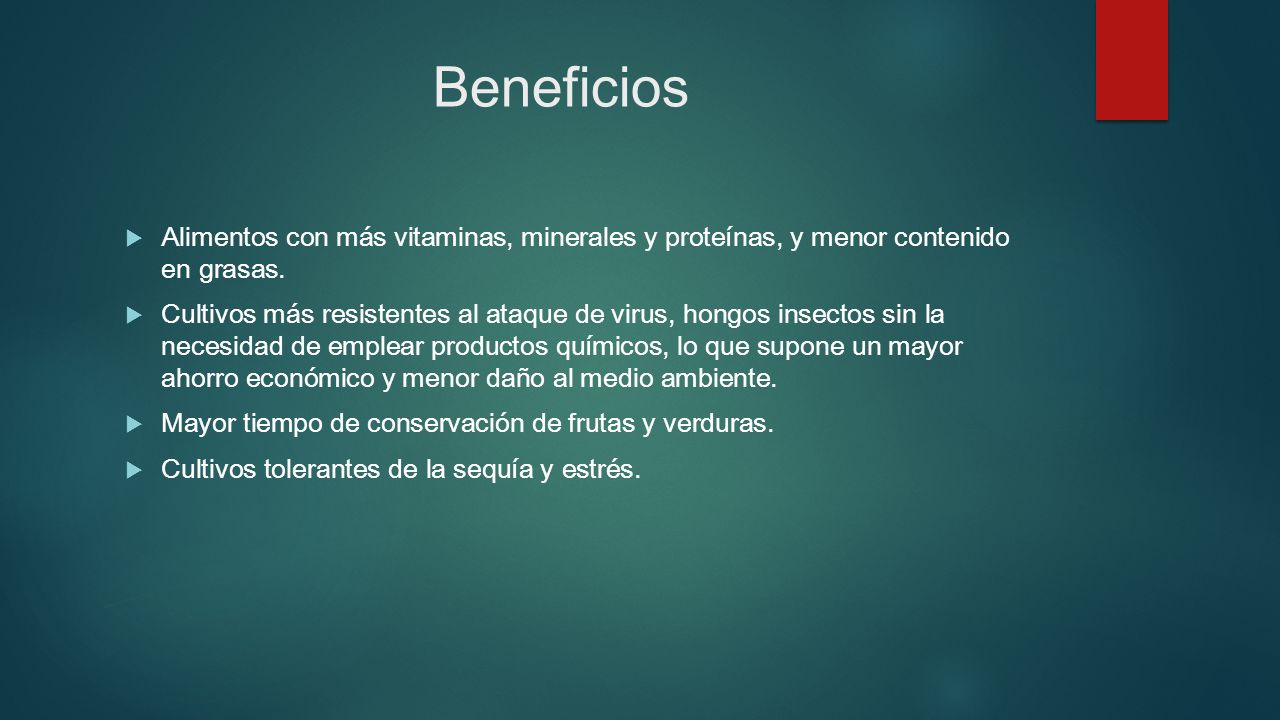 Beneficios

Alimentos con más vitaminas, minerales y proteínas, y menor contenido en grasas.

Cultivos más resistentes al ataque de virus, hongos insectos sin la necesidad de emplear productos químicos, lo que supone un mayor ahorro económico y menor daño al medio ambiente.

Mayor tiempo de conservación de frutas y verduras.

Cultivos tolerantes de la sequía y estrés.